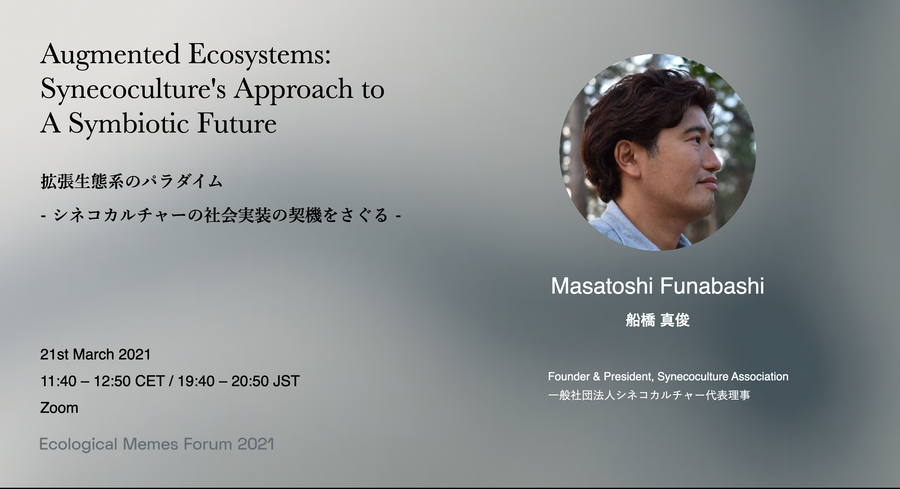 Augmented Ecosystems: Synecoculture's Approach to A Symbiotic Future

拡張生態系のパラダイム

- シネコカルチャーの社会実装の契機をさぐる -

21st March 2021

11:40 – 12:50 CET / 19:40 – 20:50 JST

Zoom

Ecological Memes Forum 2021

Masatoshi Funabashi

船橋 真俊

Founder & President, Synecoculture Association

一般社団法人シネコカルチャー代表理事